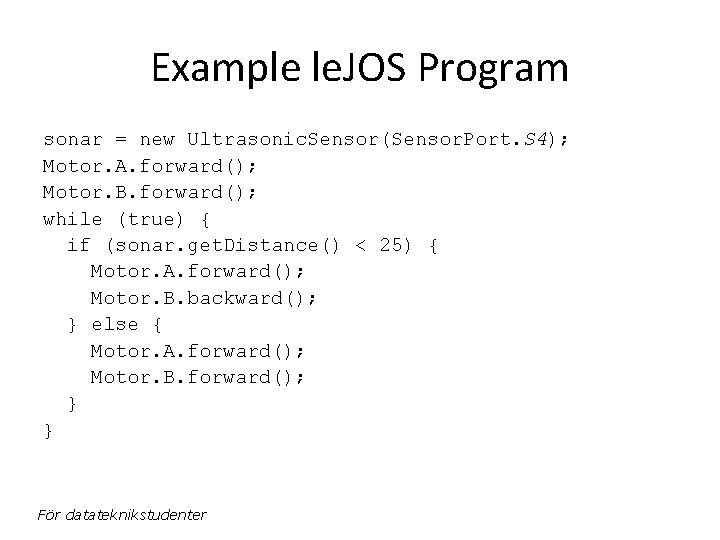 Example leJOS Program

sonar = new UltrasonicSensor(SensorPort.S4);
Motor.A.forward();
Motor.B.forward();
while (true) {
  if (sonar.getDistance() < 25) {
    Motor.A.forward();
    Motor.B.backward();
  } else {
    Motor.A.forward();
    Motor.B.forward();
  }
}

För datateknikstudenter